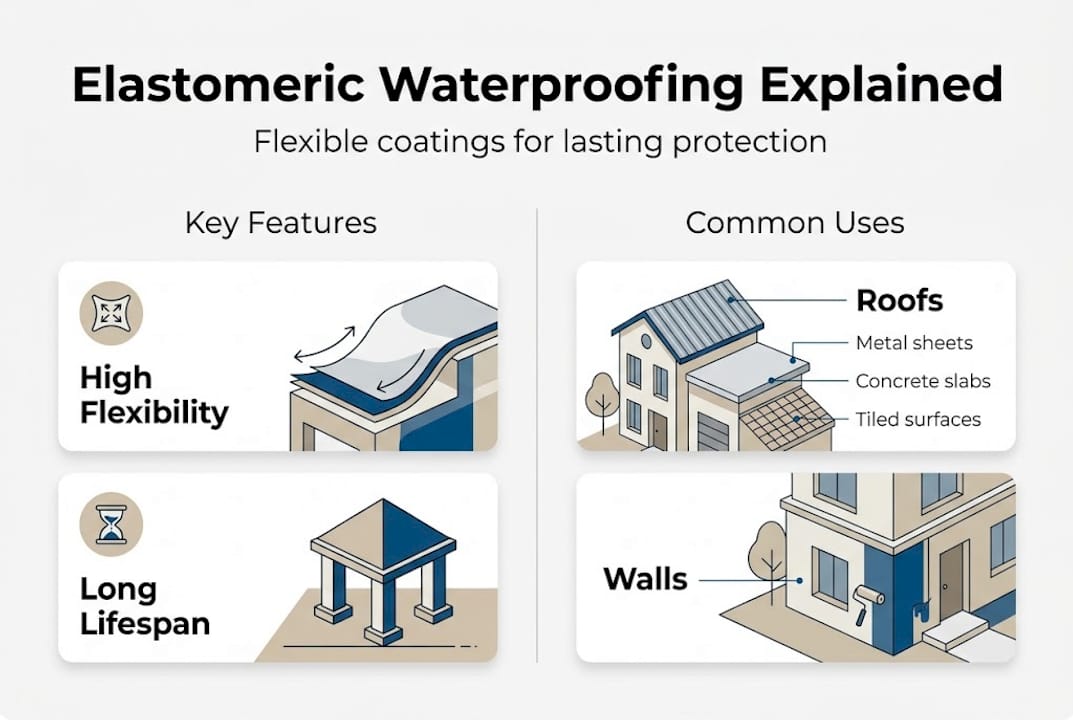 Elastomeric Waterproofing Explained

Flexible coatings for lasting protection

Key Features

High Flexibility

Long Lifespan

Common Uses

Roofs

Metal sheets

Concrete slabs

Tiled surfaces

Walls